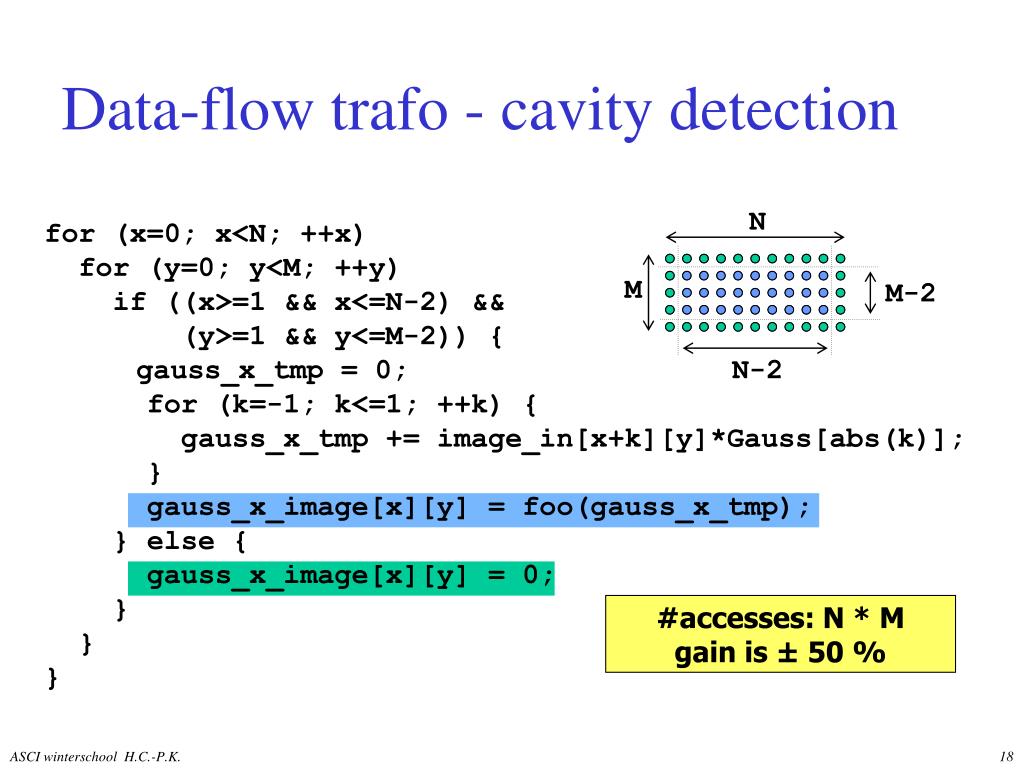 Data-flow trafo - cavity detection

for (x=0; x<N; ++x)
  for (y=0; y<M; ++y)
    if ((x>=1 && x<=N-2) &&
        (y>=1 && y<=M-2)) {
      gauss_x_tmp = 0;
      for (k=-1; k<=1; ++k) {
        gauss_x_tmp += image_in[x+k][y]*Gauss[abs(k)];
      }
      gauss_x_image[x][y] = foo(gauss_x_tmp);
    } else {
      gauss_x_image[x][y] = 0;
    }
  }
}

N
M
M-2
N-2

#accesses: N * M
gain is ± 50 %

ASCI winterschool H.C.-P.K.

18